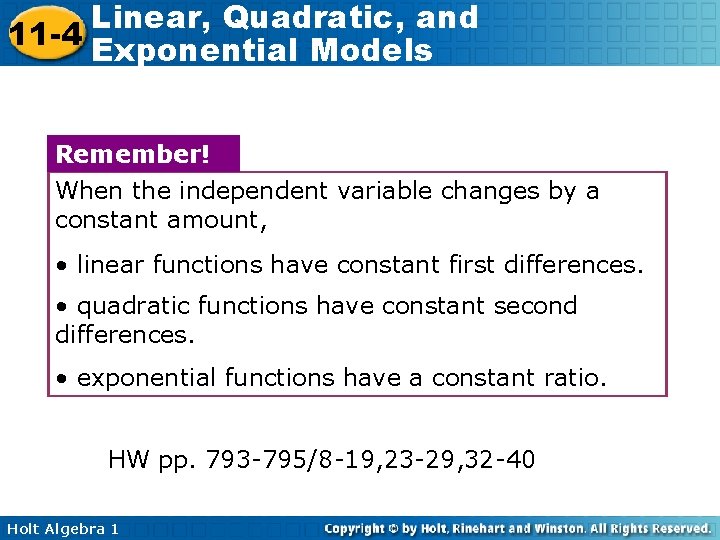 11-4 Linear, Quadratic, and Exponential Models

Remember!

When the independent variable changes by a constant amount,

• linear functions have constant first differences.

• quadratic functions have constant second differences.

• exponential functions have a constant ratio.

HW pp. 793-795/8-19,23-29,32-40

Holt Algebra 1

Copyright © by Holt, Rinehart and Winston. All Rights Reserved.